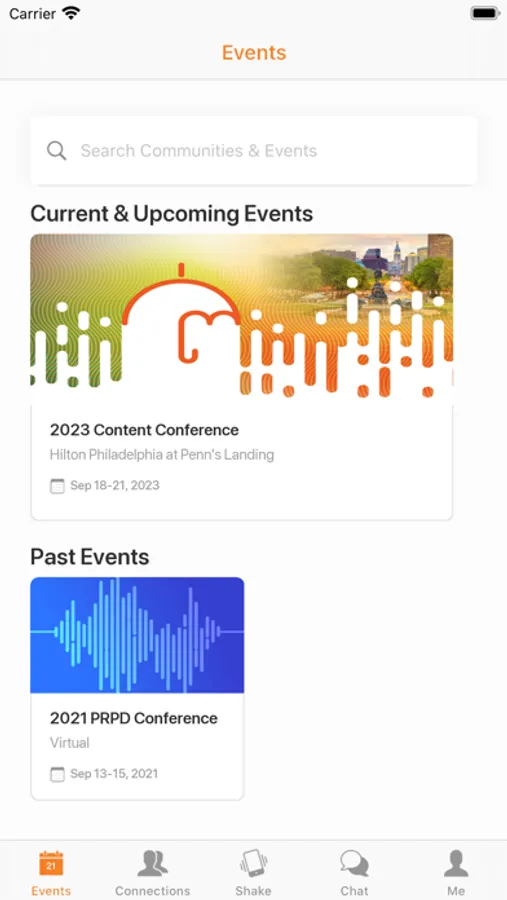 Carrier

Events

Search Communities & Events

Current & Upcoming Events

2023 Content Conference

Hilton Philadelphia at Penn's Landing

Sep 18-21, 2023

Past Events

2021 PRPD Conference

Virtual

Sep 13-15, 2021

21
Events

Connections

Shake

Chat

Me